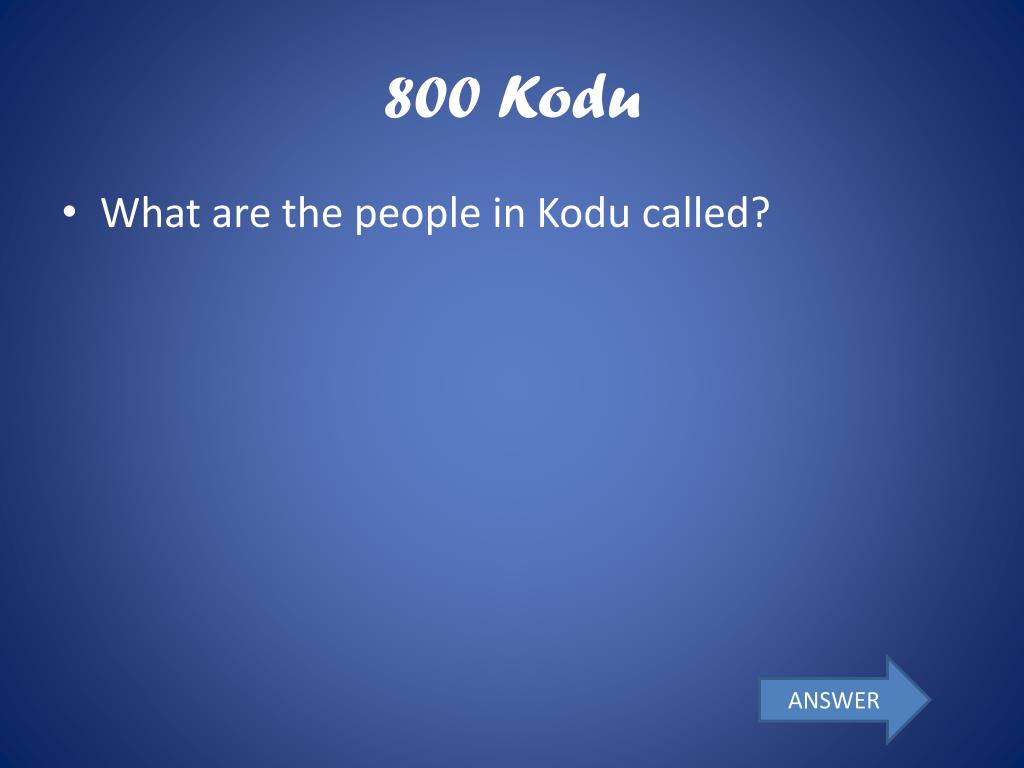 800 Kodu

• What are the people in Kodu called?

ANSWER